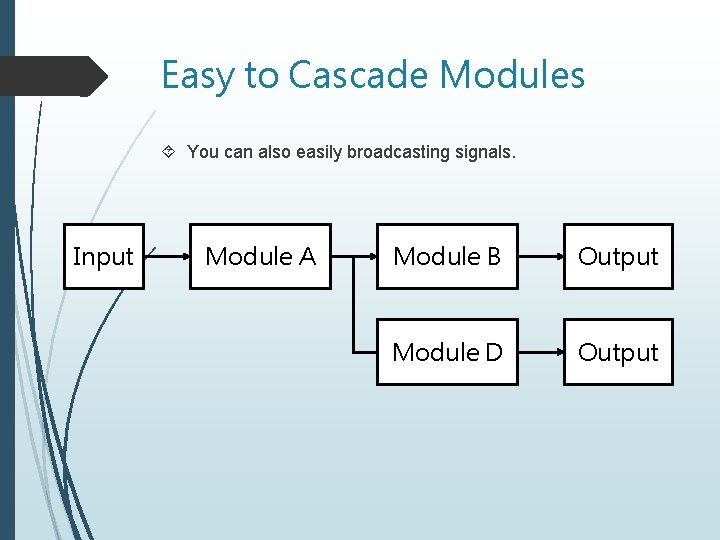 Easy to Cascade Modules

You can also easily broadcasting signals.

Input

Module A

Module B

Output

Module D

Output